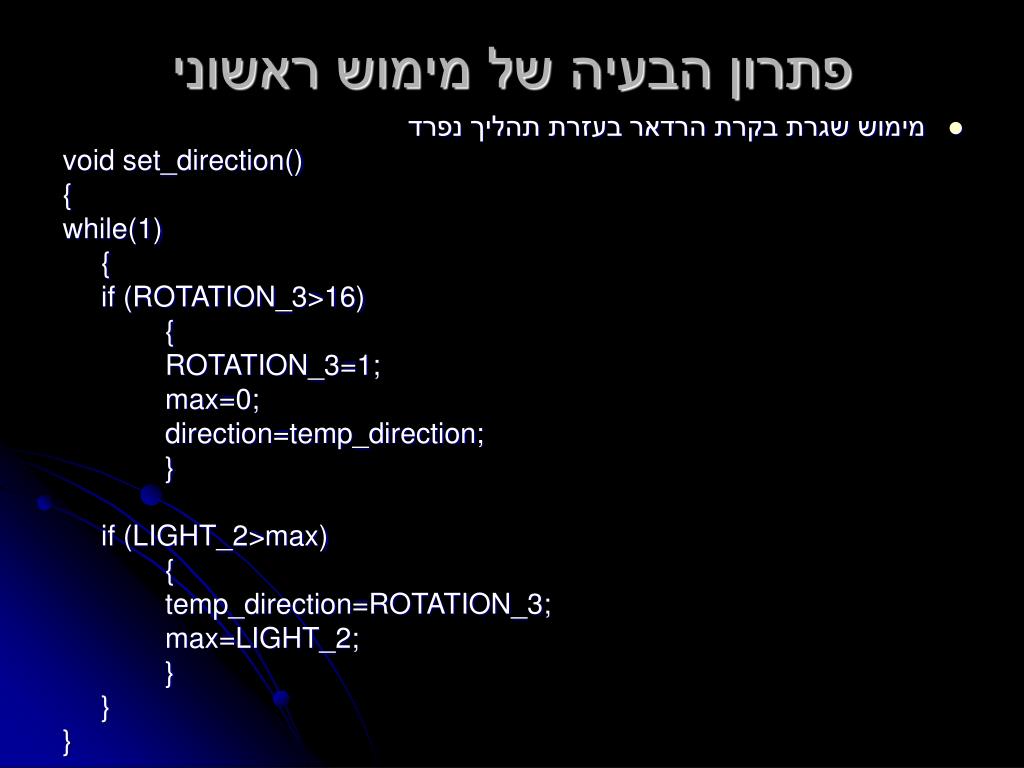 פתרון הבעיה של מימוש ראשוני

• מימוש שגרת בקרת הרדאר בעזרת תהליך נפרד

void set_direction()
{
while(1)
{
if (ROTATION_3>16)
{
ROTATION_3=1;
max=0;
direction=temp_direction;
}

if (LIGHT_2>max)
{
temp_direction=ROTATION_3;
max=LIGHT_2;
}
}
}